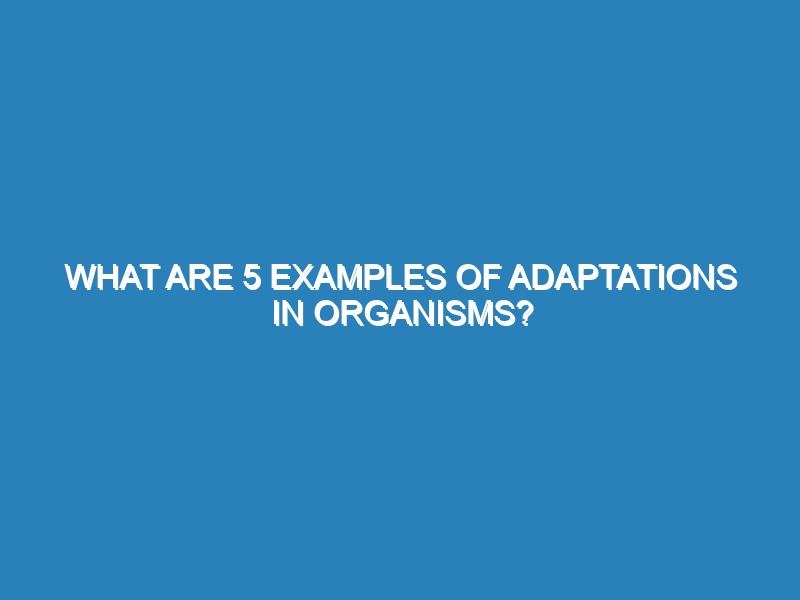 WHAT ARE 5 EXAMPLES OF ADAPTATIONS IN ORGANISMS?